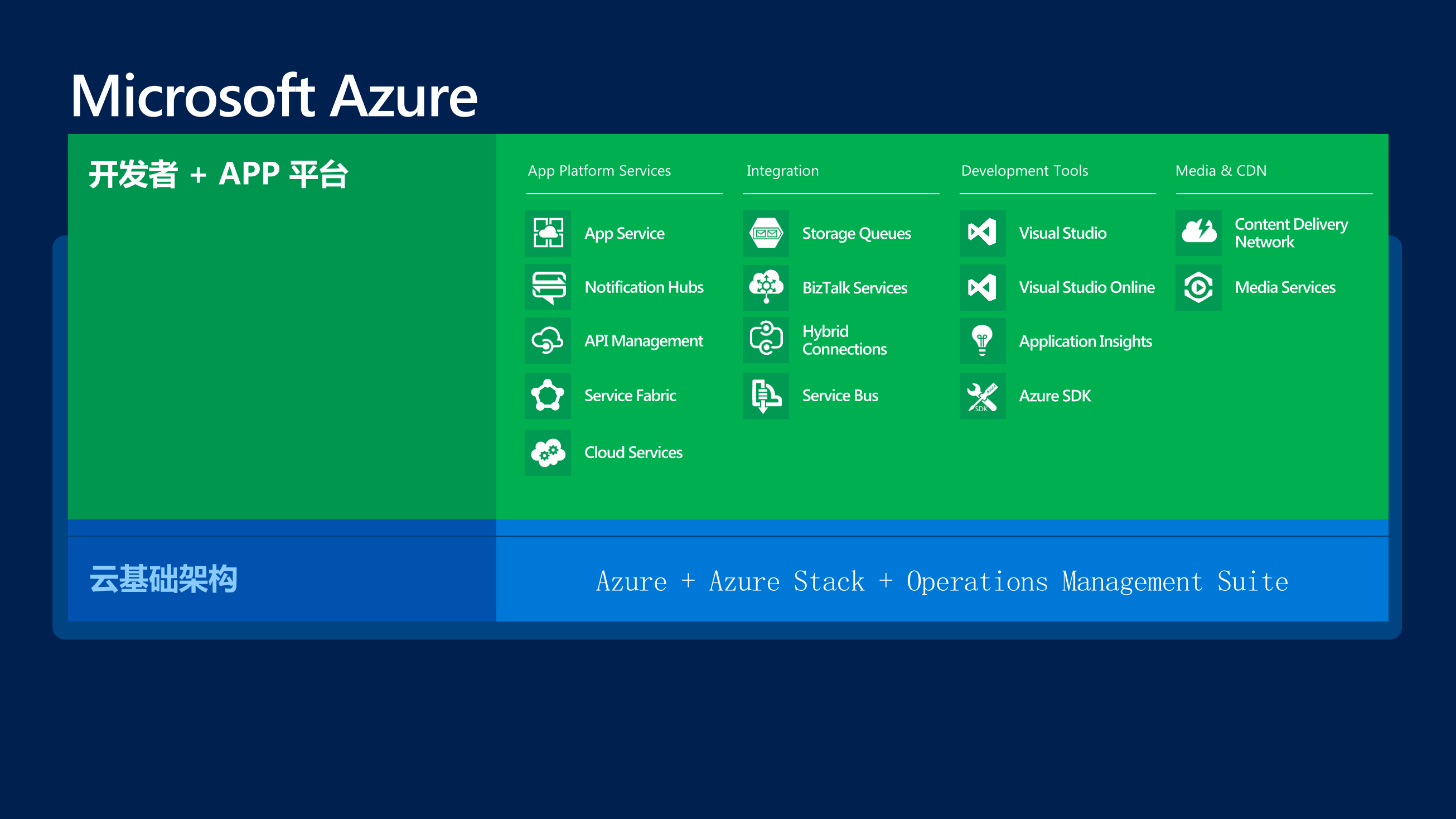 Microsoft Azure

开发者 + APP 平台

App Platform Services

App Service

Notification Hubs

API Management

Service Fabric

Cloud Services

Integration

Storage Queues

BizTalk Services

Hybrid Connections

Service Bus

Development Tools

Visual Studio

Visual Studio Online

Application Insights

SDK

Azure SDK

Media & CDN

Content Delivery Network

Media Services

云基础架构

Azure + Azure Stack + Operations Management Suite